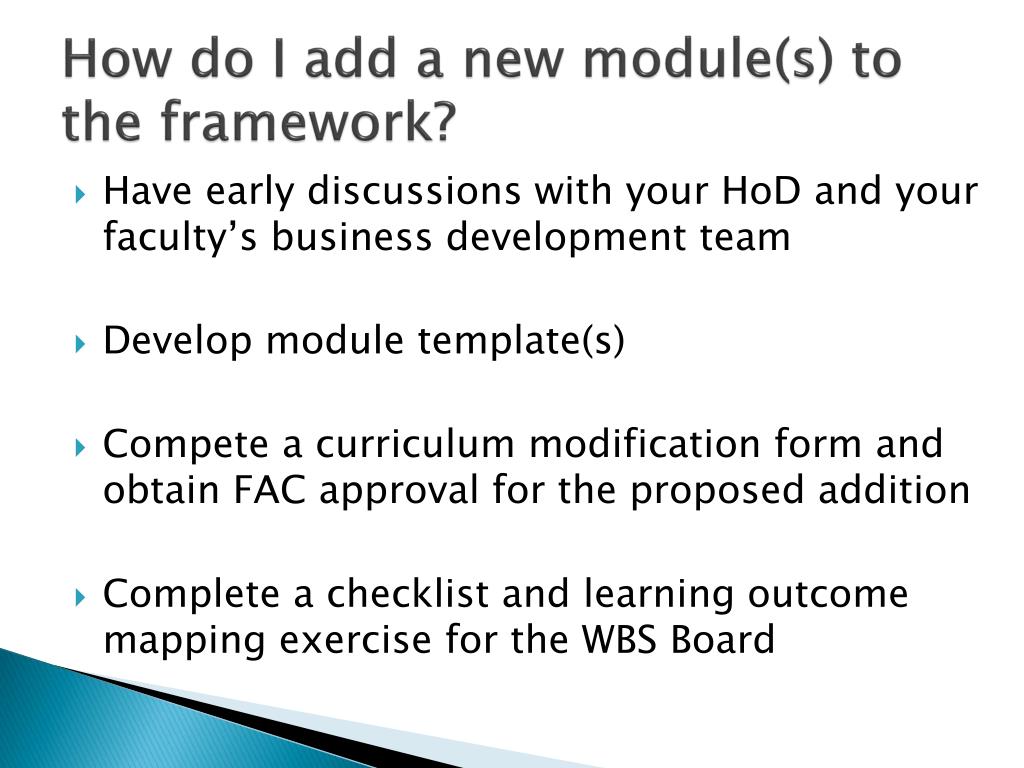 How do I add a new module(s) to the framework?

Have early discussions with your HoD and your faculty’s business development team

Develop module template(s)

Compete a curriculum modification form and obtain FAC approval for the proposed addition

Complete a checklist and learning outcome mapping exercise for the WBS Board